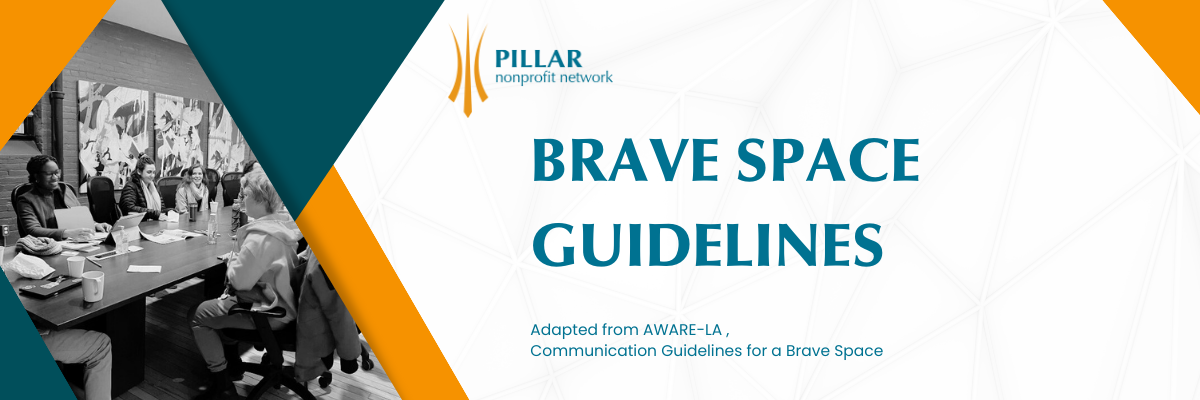 PILLAR
nonprofit network

BRAVE SPACE GUIDELINES

Adapted from AWARE-LA ,
Communication Guidelines for a Brave Space